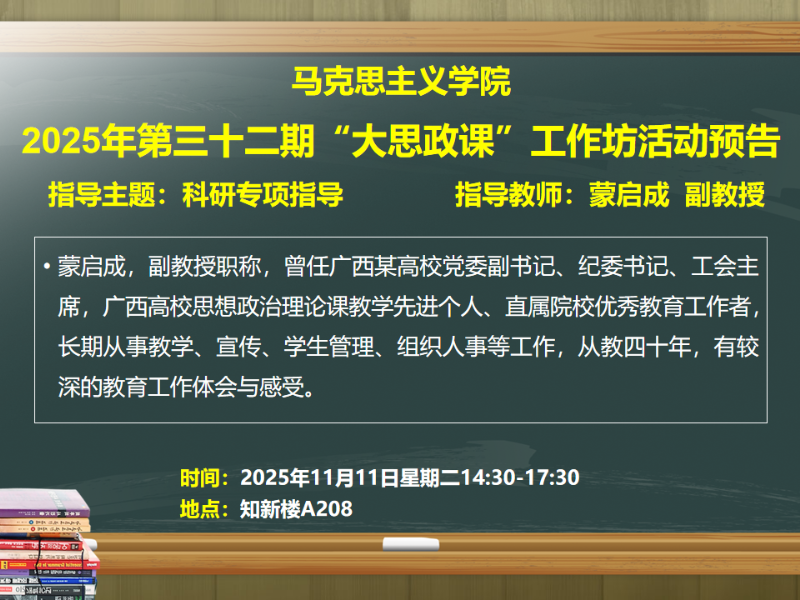 马克思主义学院

2025年第三十二期“大思政课”工作坊活动预告

指导主题：科研专项指导　　指导教师：蒙启成 副教授

• 蒙启成，副教授职称，曾任广西某高校党委副书记、纪委书记、工会主席，广西高校思想政治理论课教学先进个人、直属院校优秀教育工作者，长期从事教学、宣传、学生管理、组织人事等工作，从教四十年，有较深的教育工作体会与感受。

时间：2025年11月11日星期二14:30-17:30
地点：知新楼A208